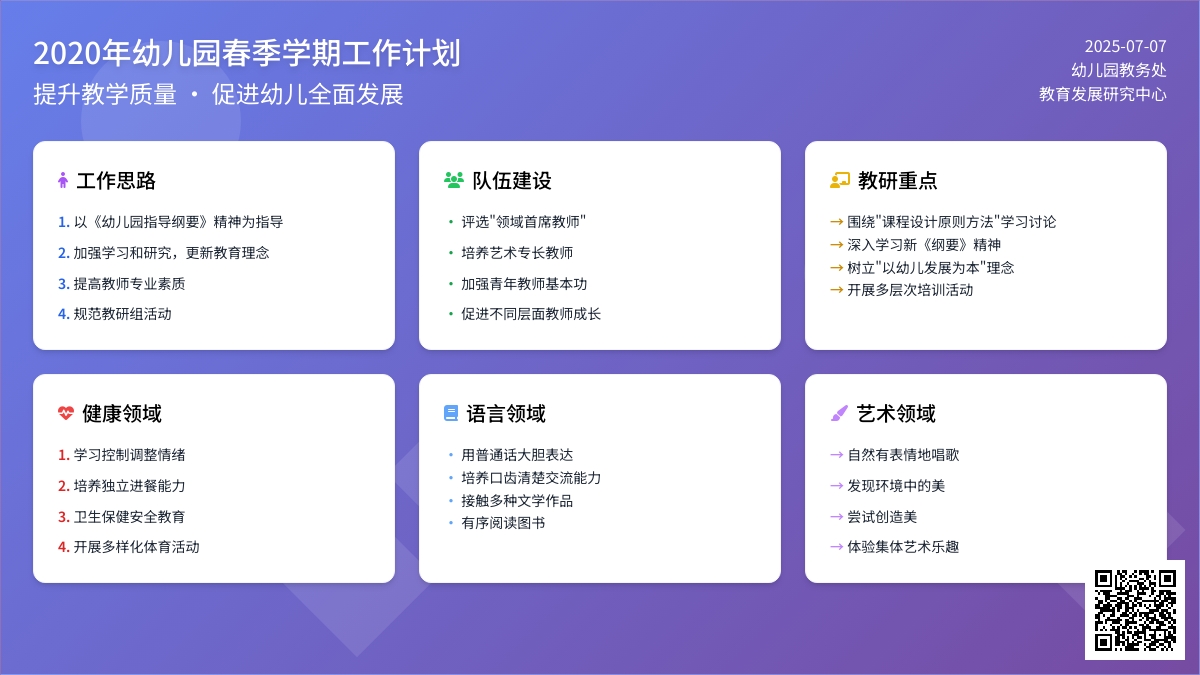 2020年幼儿园春季学期工作计划

提升教学质量 · 促进幼儿全面发展

2025-07-07
幼儿园教务处
教育发展研究中心

工作思路

1. 以《幼儿园指导纲要》精神为指导
2. 加强学习和研究，更新教育理念
3. 提高教师专业素质
4. 规范教研组活动

队伍建设

• 评选"领域首席教师"
• 培养艺术专长教师
• 加强青年教师基本功
• 促进不同层面教师成长

教研重点

→ 围绕"课程设计原则方法"学习讨论
→ 深入学习新《纲要》精神
→ 树立"以幼儿发展为本"理念
→ 开展多层次培训活动

健康领域

1. 学习控制调整情绪
2. 培养独立进餐能力
3. 卫生保健安全教育
4. 开展多样化体育活动

语言领域

• 用普通话大胆表达
• 培养口齿清楚交流能力
• 接触多种文学作品
• 有序阅读图书

艺术领域

→ 自然有表情地唱歌
→ 发现环境中的美
→ 尝试创造美
→ 体验集体艺术乐趣